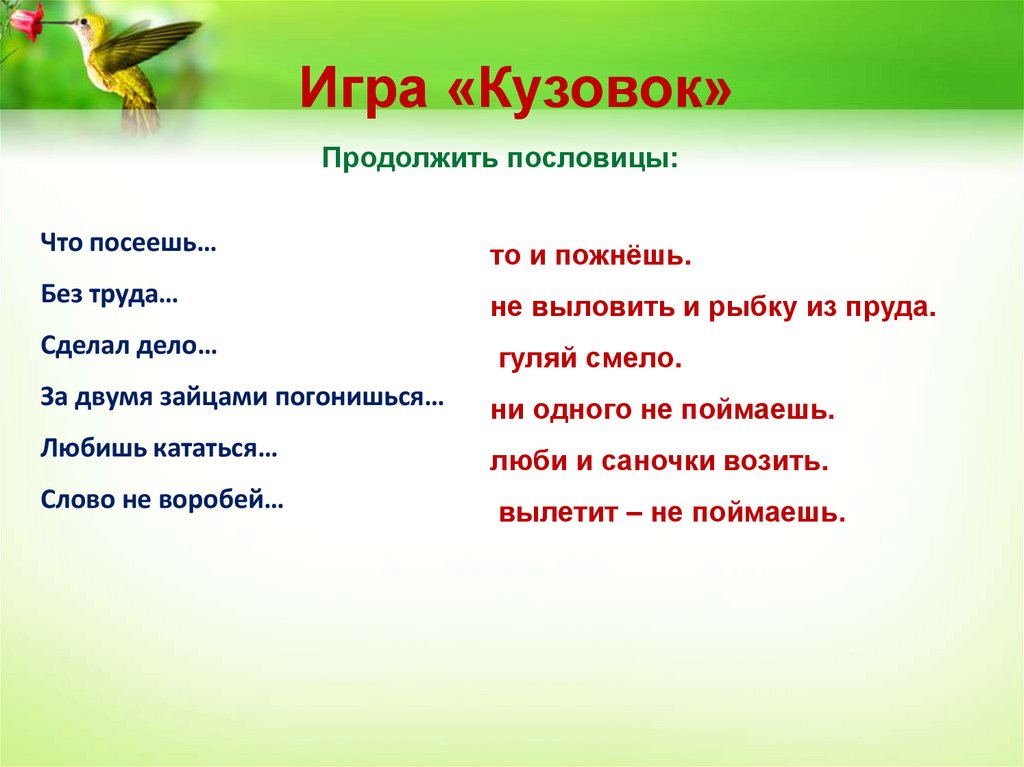 Игра «Кузовок»

Продолжить пословицы:

Что посеешь…

Без труда…

Сделал дело…

За двумя зайцами погонишься…

Любишь кататься…

Слово не воробей…

то и пожнёшь.

не выловить и рыбку из пруда.

гуляй смело.

ни одного не поймаешь.

люби и саночки возить.

вылетит – не поймаешь.